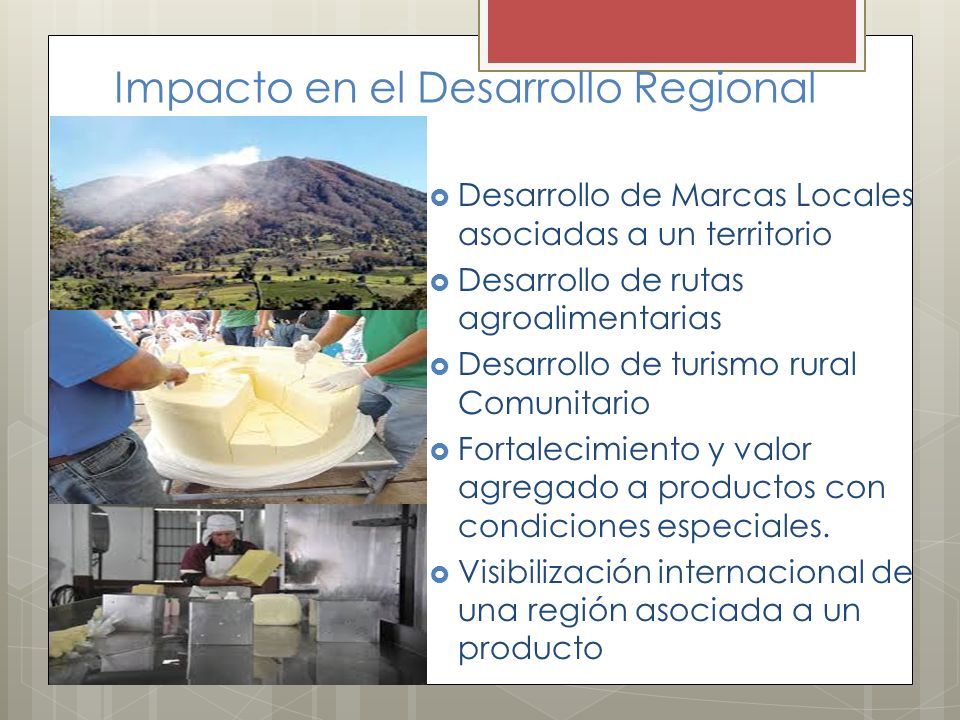 Impacto en el Desarrollo Regional

Desarrollo de Marcas Locales asociadas a un territorio

Desarrollo de rutas agroalimentarias

Desarrollo de turismo rural Comunitario

Fortalecimiento y valor agregado a productos con condiciones especiales.

Visibilización internacional de una región asociada a un producto